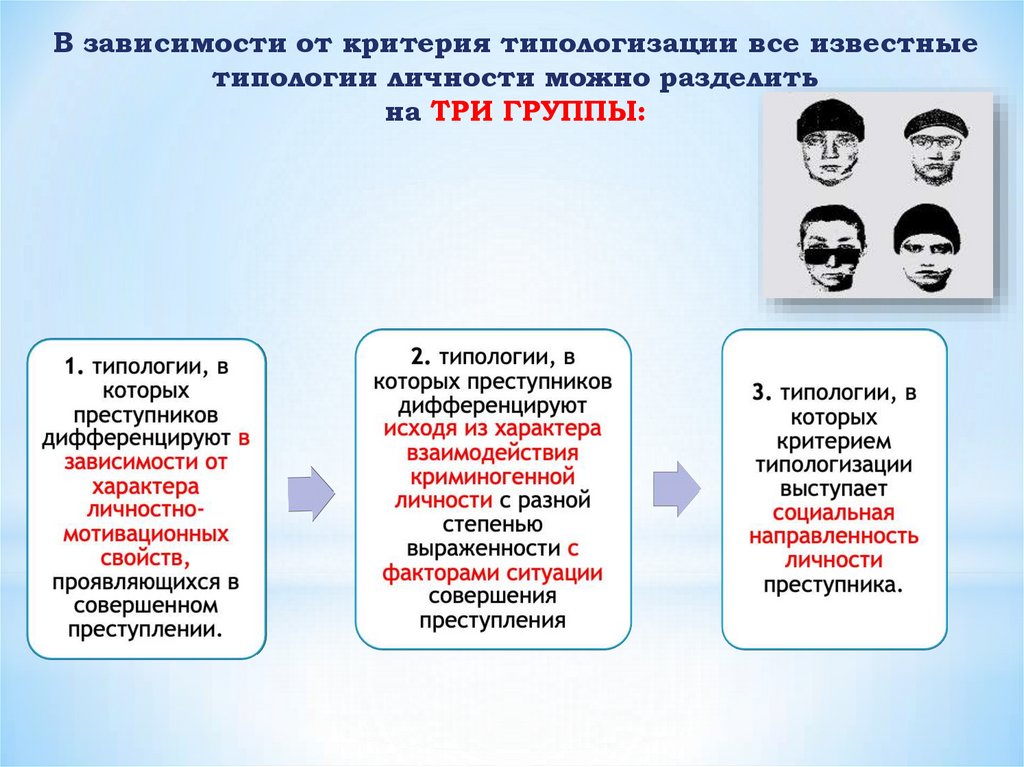 В зависимости от критерия типологизации все известные типологии личности можно разделить на ТРИ ГРУППЫ:

1. типологии, в которых преступников дифференцируют в зависимости от характера личностно-мотивационных свойств, проявляющихся в совершенном преступлении.

2. типологии, в которых преступников дифференцируют исходя из характера взаимодействия криминогенной личности с разной степенью выраженности с факторами ситуации совершения преступления

3. типологии, в которых критерием типологизации выступает социальная направленность личности преступника.